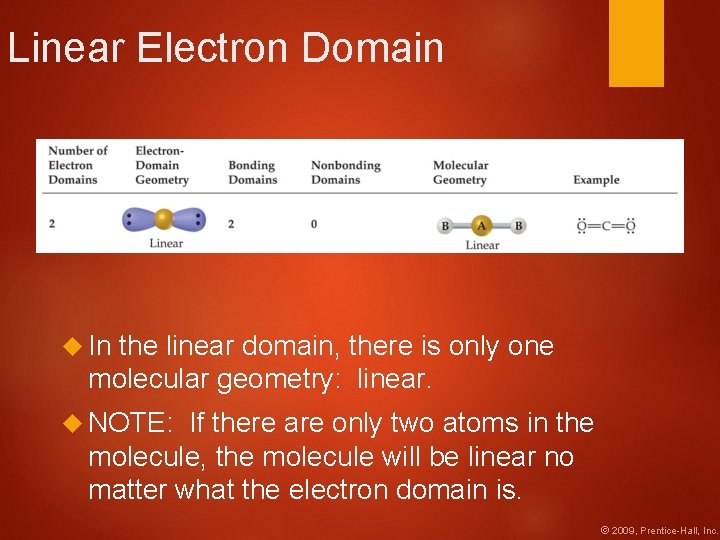 Linear Electron Domain

| Number of Electron Domains | Electron-Domain Geometry | Bonding Domains | Nonbonding Domains | Molecular Geometry | Example |
|---|---|---|---|---|---|
| 2 | Linear | 2 | 0 | B A B Linear | $\ddot{O}=C=\ddot{O}$ |

In the linear domain, there is only one molecular geometry: linear.

NOTE: If there are only two atoms in the molecule, the molecule will be linear no matter what the electron domain is.

© 2009, Prentice-Hall, Inc.